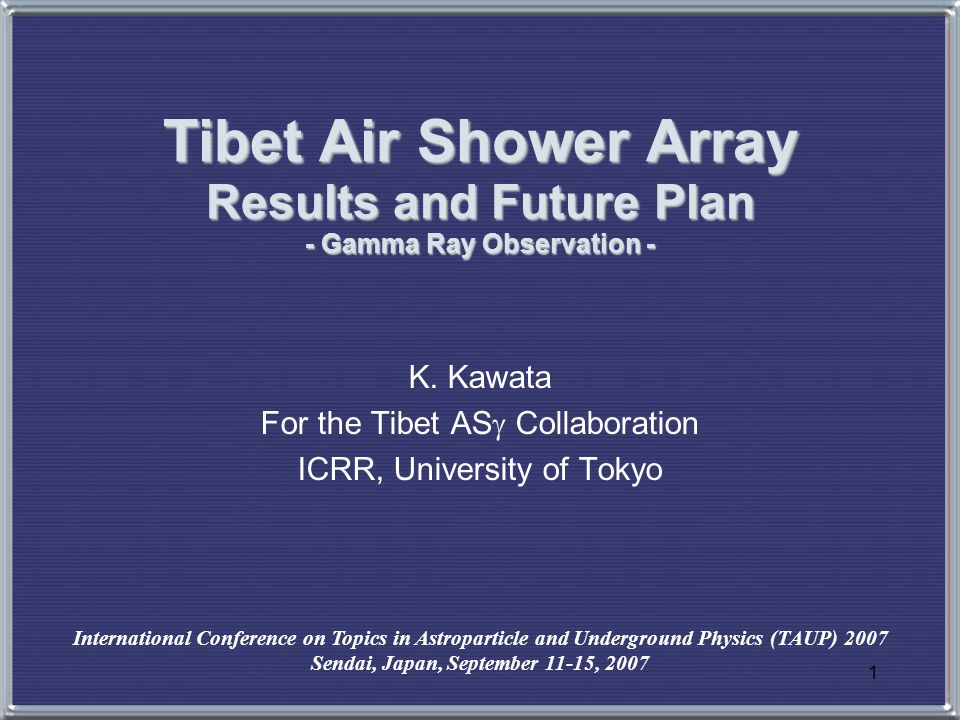 Tibet Air Shower Array
Results and Future Plan
- Gamma Ray Observation -

K. Kawata
For the Tibet AS$\gamma$ Collaboration
ICRR, University of Tokyo

International Conference on Topics in Astroparticle and Underground Physics (TAUP) 2007
Sendai, Japan, September 11-15, 2007

1